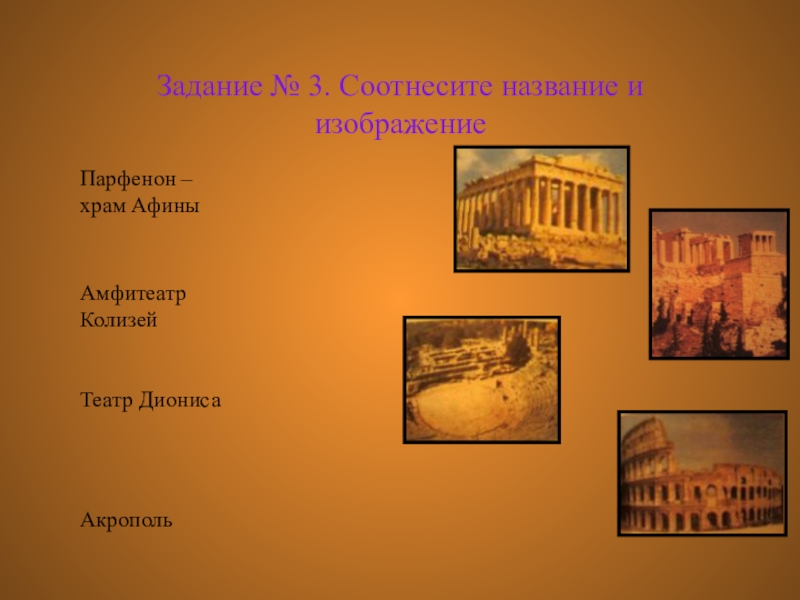 Задание № 3. Соотнесите название и изображение

Парфенон – храм Афины

Амфитеатр Колизей

Театр Диониса

Акрополь